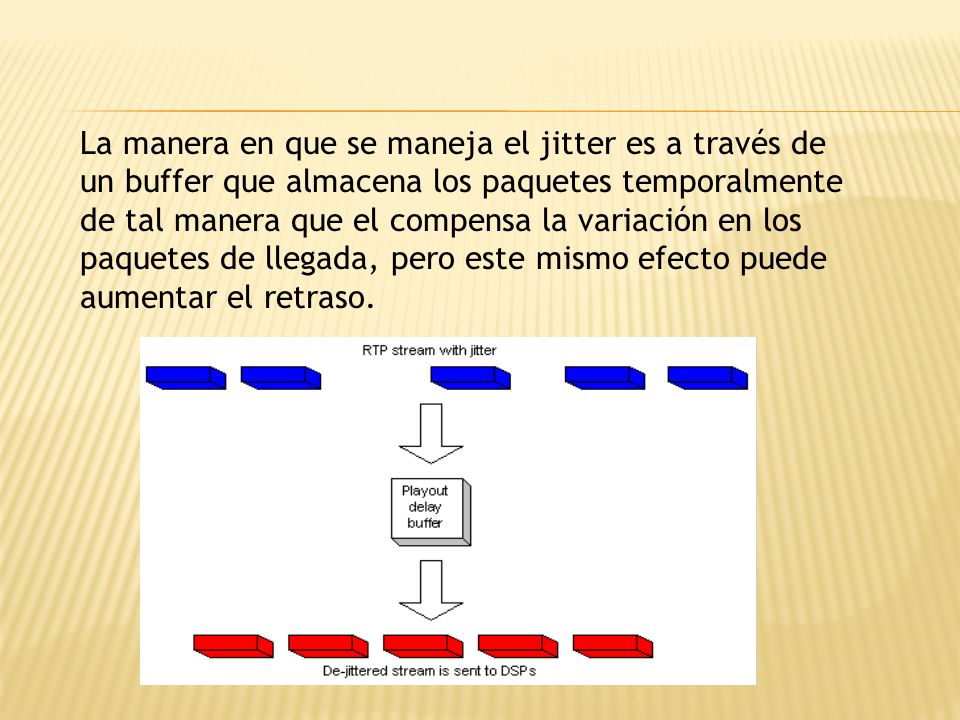 La manera en que se maneja el jitter es a través de un buffer que almacena los paquetes temporalmente de tal manera que el compensa la variación en los paquetes de llegada, pero este mismo efecto puede aumentar el retraso.

RTP stream with jitter

Playout delay buffer

De-jittered stream is sent to DSPs